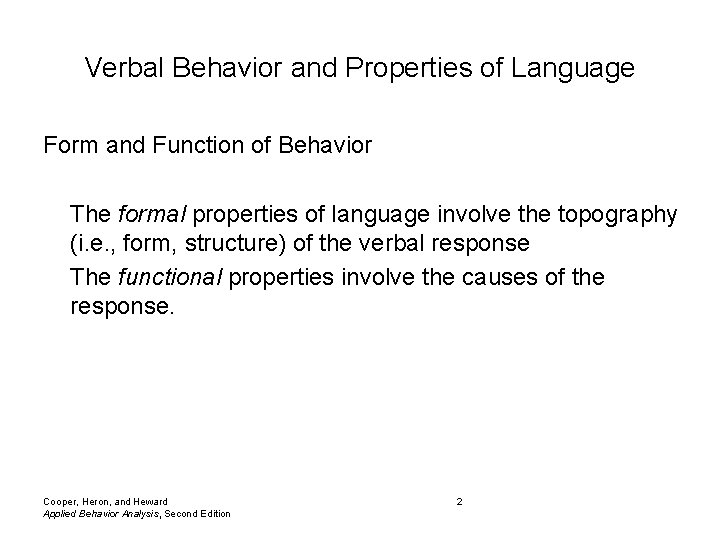 Verbal Behavior and Properties of Language

Form and Function of Behavior

The formal properties of language involve the topography (i.e., form, structure) of the verbal response

The functional properties involve the causes of the response.

Cooper, Heron, and Heward
Applied Behavior Analysis, Second Edition

2